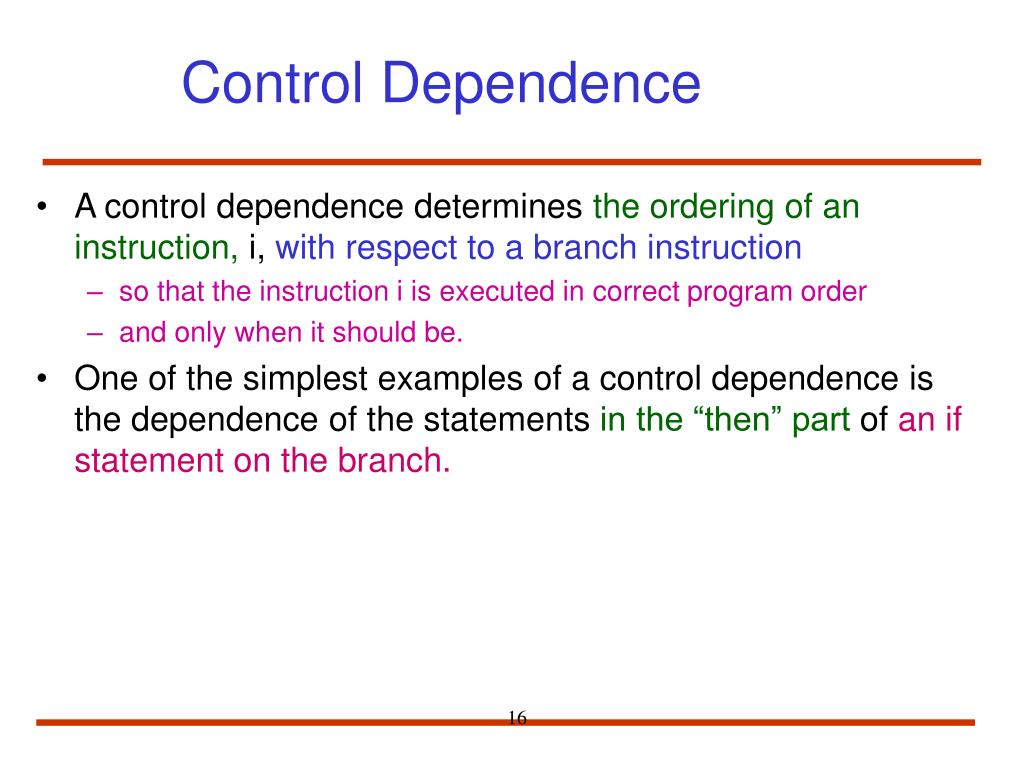 Control Dependence

• A control dependence determines the ordering of an instruction, i, with respect to a branch instruction
– so that the instruction i is executed in correct program order
– and only when it should be.
• One of the simplest examples of a control dependence is the dependence of the statements in the “then” part of an if statement on the branch.

16